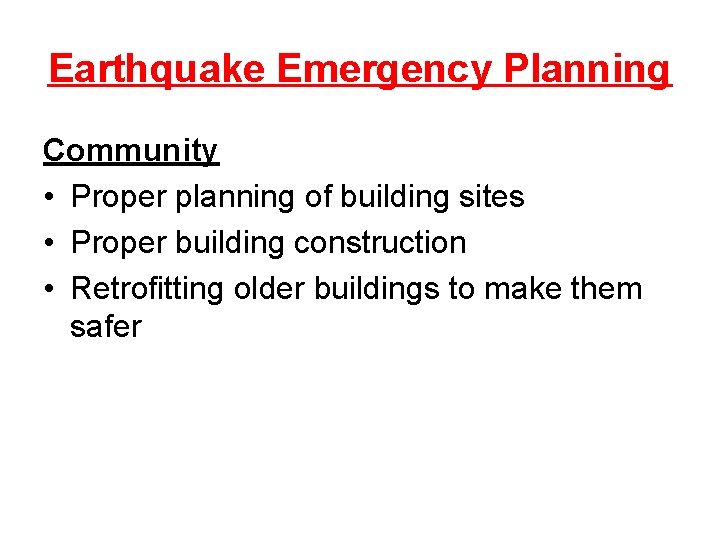 Earthquake Emergency Planning

Community

• Proper planning of building sites
• Proper building construction
• Retrofitting older buildings to make them safer